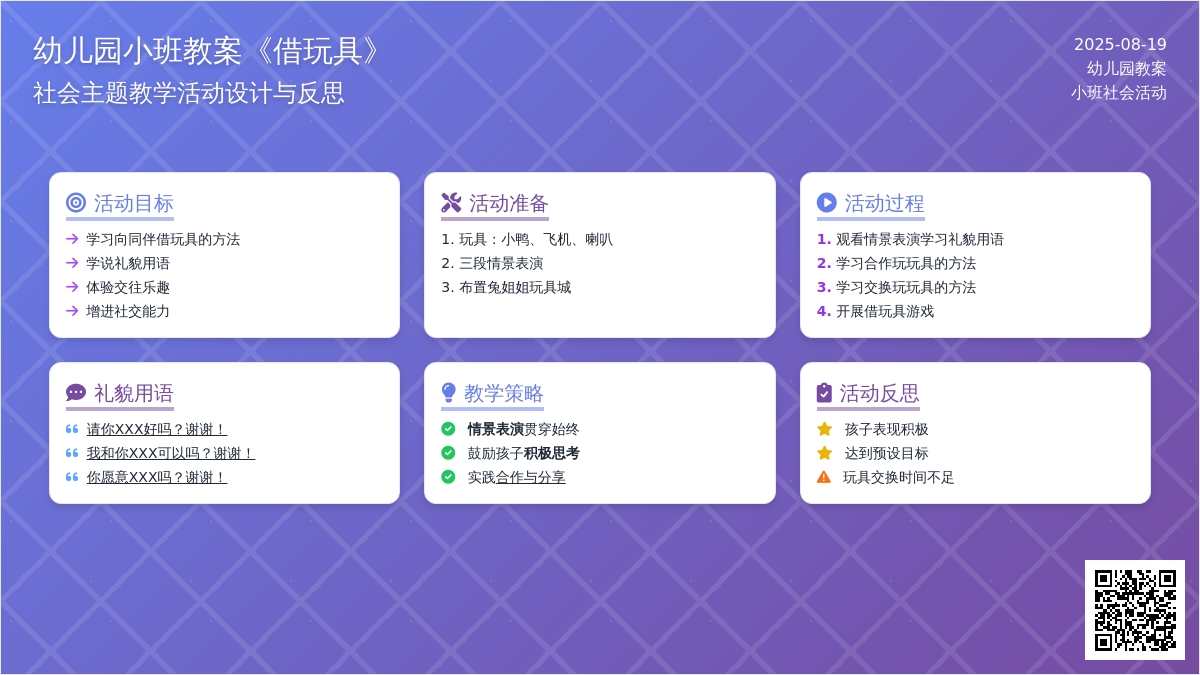 幼儿园小班教案《借玩具》
社会主题教学活动设计与反思

2025-08-19
幼儿园教案
小班社会活动

活动目标
学习向同伴借玩具的方法
学说礼貌用语
体验交往乐趣
增进社交能力

活动准备
1. 玩具：小鸭、飞机、喇叭
2. 三段情景表演
3. 布置兔姐姐玩具城

活动过程
1. 观看情景表演学习礼貌用语
2. 学习合作玩玩具的方法
3. 学习交换玩玩具的方法
4. 开展借玩具游戏

礼貌用语
请你XXX好吗？谢谢！
我和你XXX可以吗？谢谢！
你愿意XXX吗？谢谢！

教学策略
情景表演贯穿始终
鼓励孩子积极思考
实践合作与分享

活动反思
孩子表现积极
达到预设目标
玩具交换时间不足